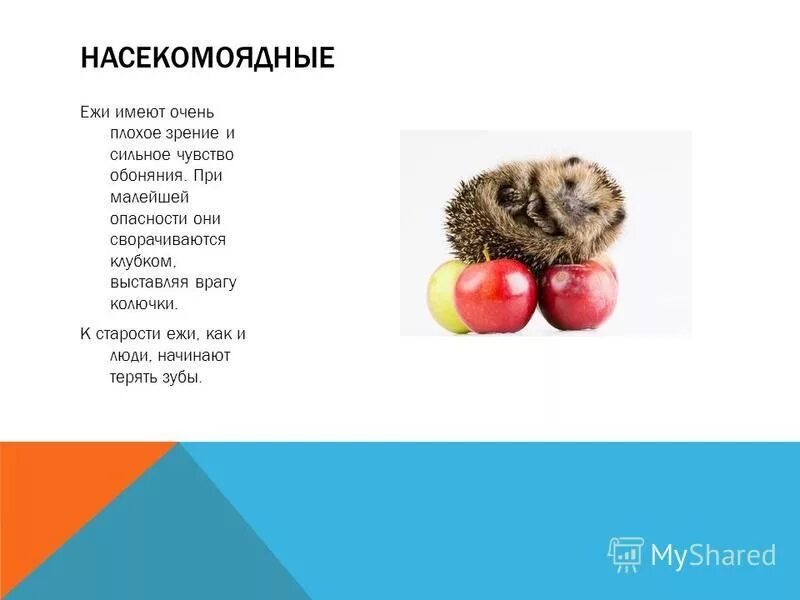 НАСЕКОМОЯДНЫЕ

Ежи имеют очень плохое зрение и сильное чувство обоняния. При малейшей опасности они сворачиваются клубком, выставляя врагу колючки.

К старости ежи, как и люди, начинают терять зубы.

MyShared